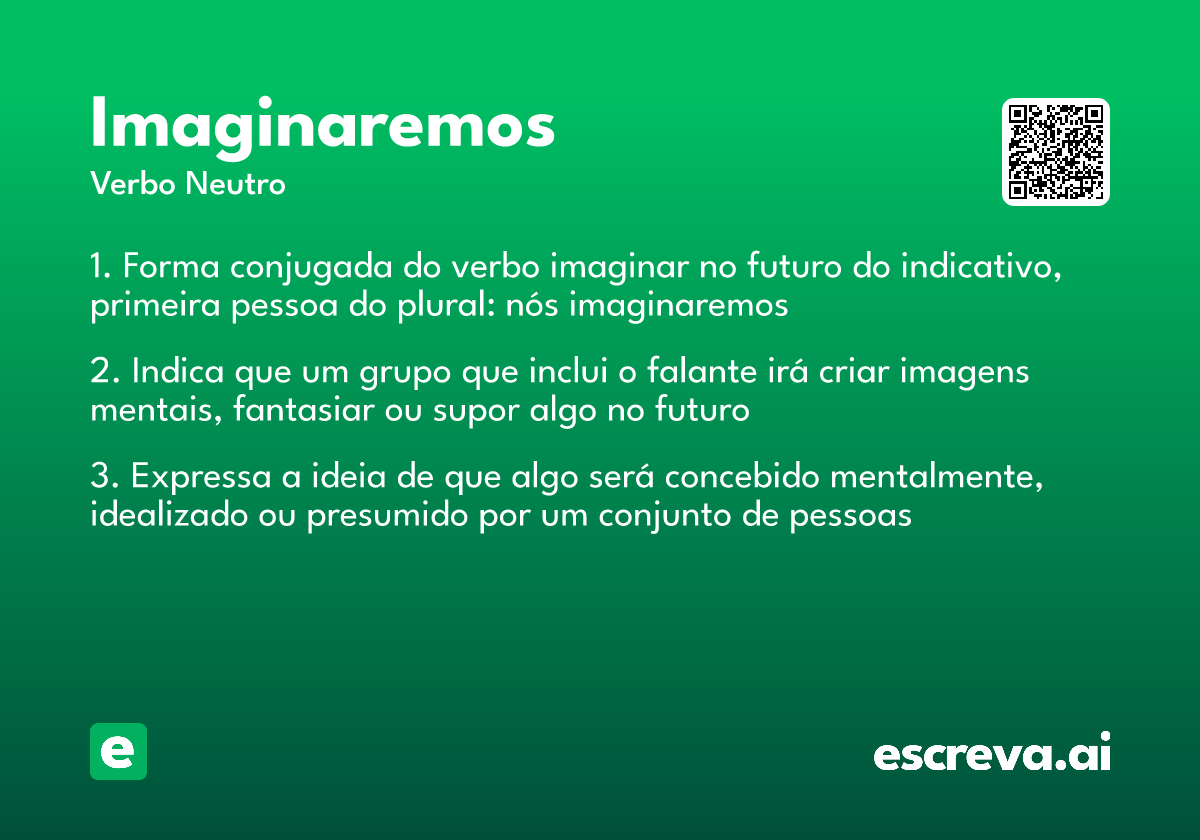 Imaginaremos
Verbo Neutro

1. Forma conjugada do verbo imaginar no futuro do indicativo, primeira pessoa do plural: nós imaginaremos

2. Indica que um grupo que inclui o falante irá criar imagens mentais, fantasiar ou supor algo no futuro

3. Expressa a ideia de que algo será concebido mentalmente, idealizado ou presumido por um conjunto de pessoas

e

escreva.ai